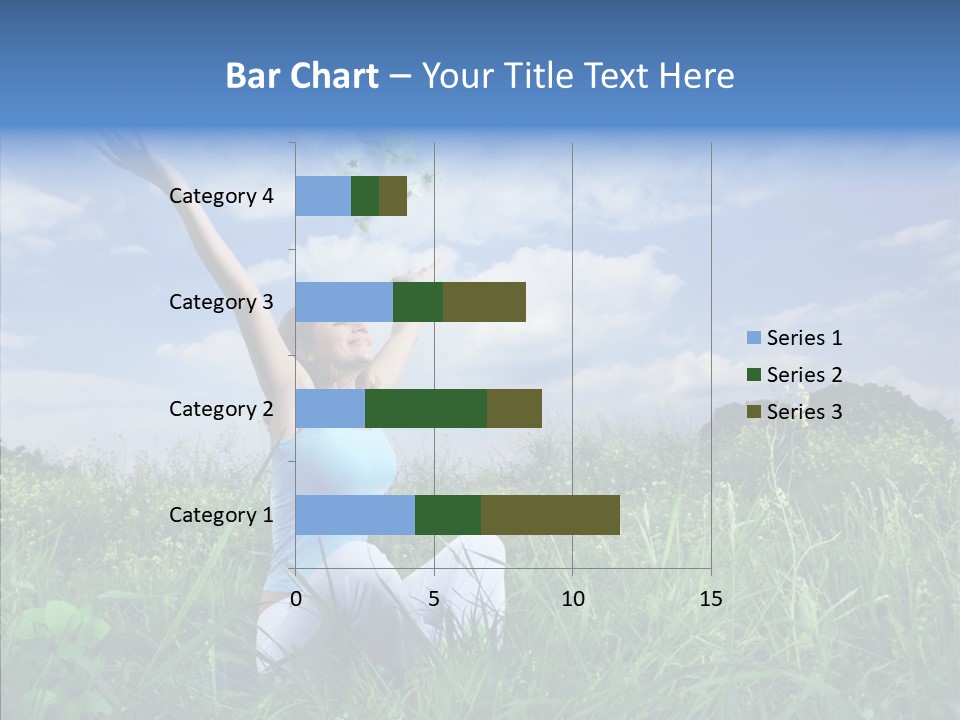 Bar Chart – Your Title Text Here

Category 4
Category 3
Category 2
Category 1

0 5 10 15

Series 1
Series 2
Series 3